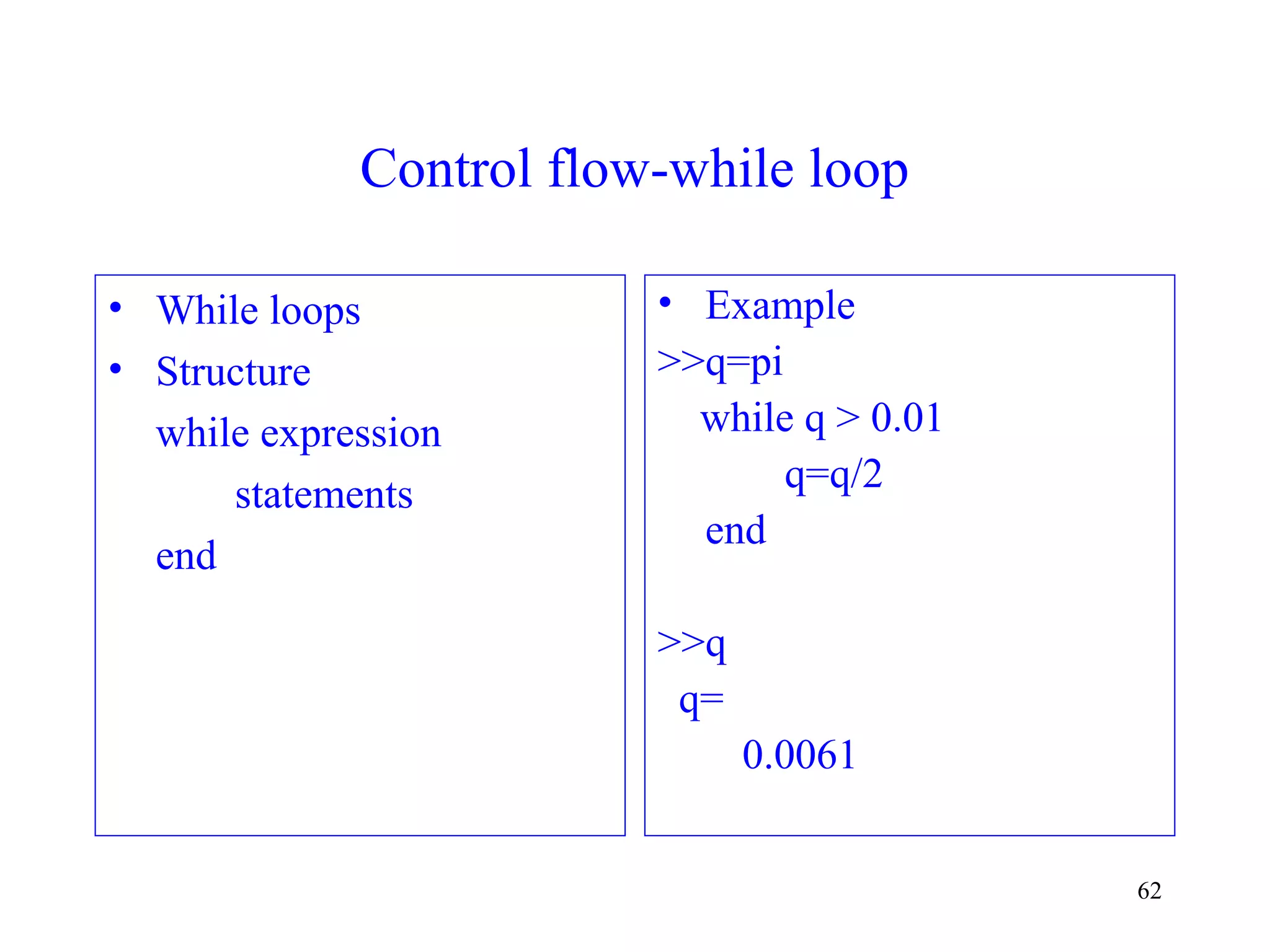 Control flow-while loop

• While loops
• Structure

while expression
statements
end

• Example

>>q=pi
while q > 0.01
q=q/2
end

>>q
q=
0.0061

62